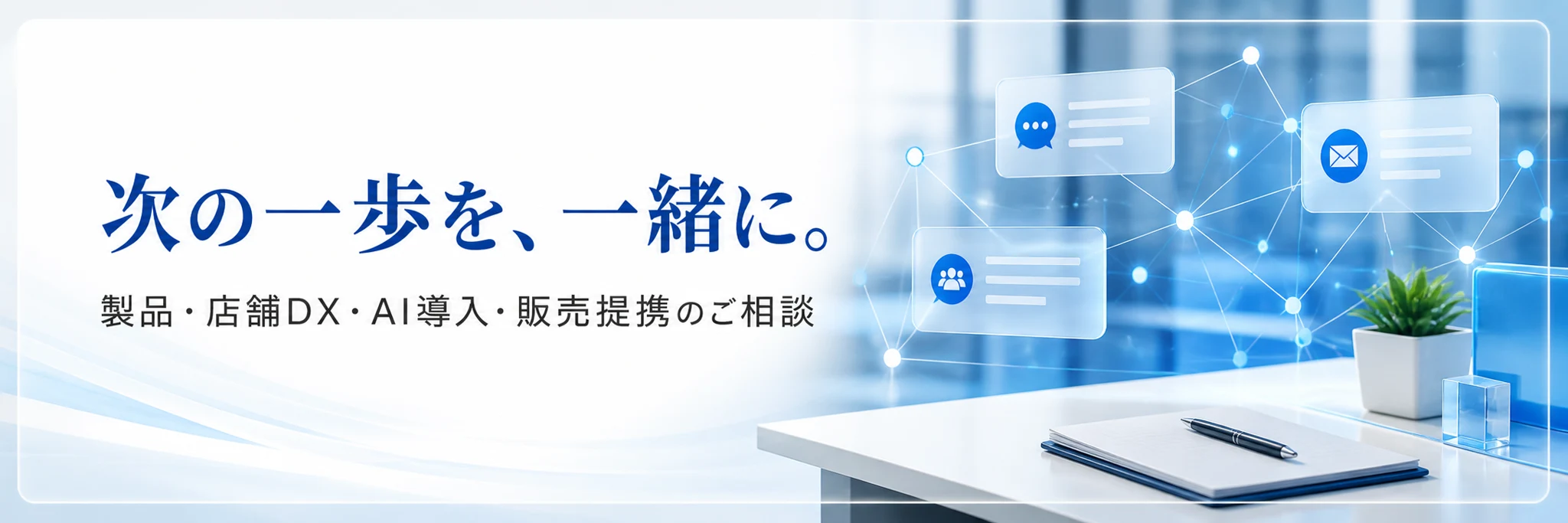 次の一歩を、一緒に。

製品・店舗DX・AI導入・販売提携のご相談